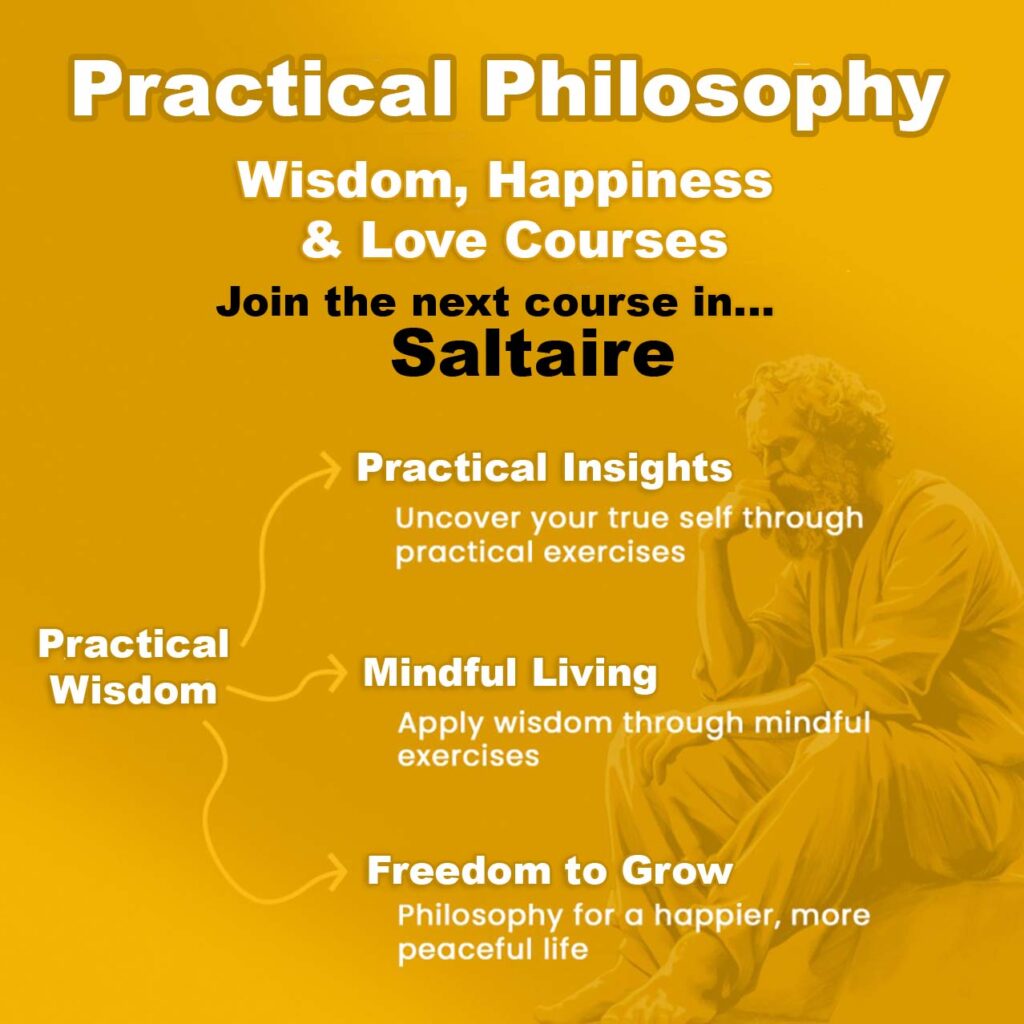 Practical Philosophy

Wisdom, Happiness & Love Courses

Join the next course in...

Saltaire

Practical Wisdom

Practical Insights

Uncover your true self through practical exercises

Mindful Living

Apply wisdom through mindful exercises

Freedom to Grow

Philosophy for a happier, more peaceful life